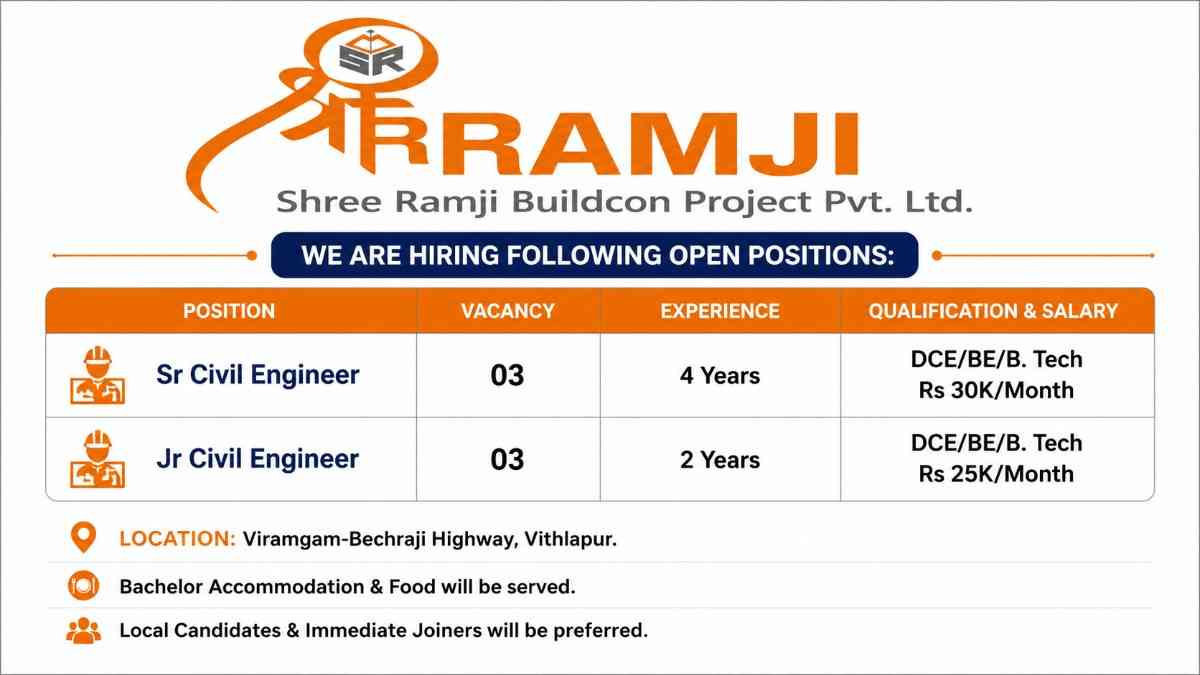 SR
श्री RAMJI
Shree Ramji Buildcon Project Pvt. Ltd.

WE ARE HIRING FOLLOWING OPEN POSITIONS:

| POSITION | VACANCY | EXPERIENCE | QUALIFICATION & SALARY |
|---|---|---|---|
| Sr Civil Engineer | 03 | 4 Years | DCE/BE/B. Tech Rs 30K/Month |
| Jr Civil Engineer | 03 | 2 Years | DCE/BE/B. Tech Rs 25K/Month |

LOCATION: Viramgam-Bechraji Highway, Vithlapur.

Bachelor Accommodation & Food will be served.

Local Candidates & Immediate Joiners will be preferred.